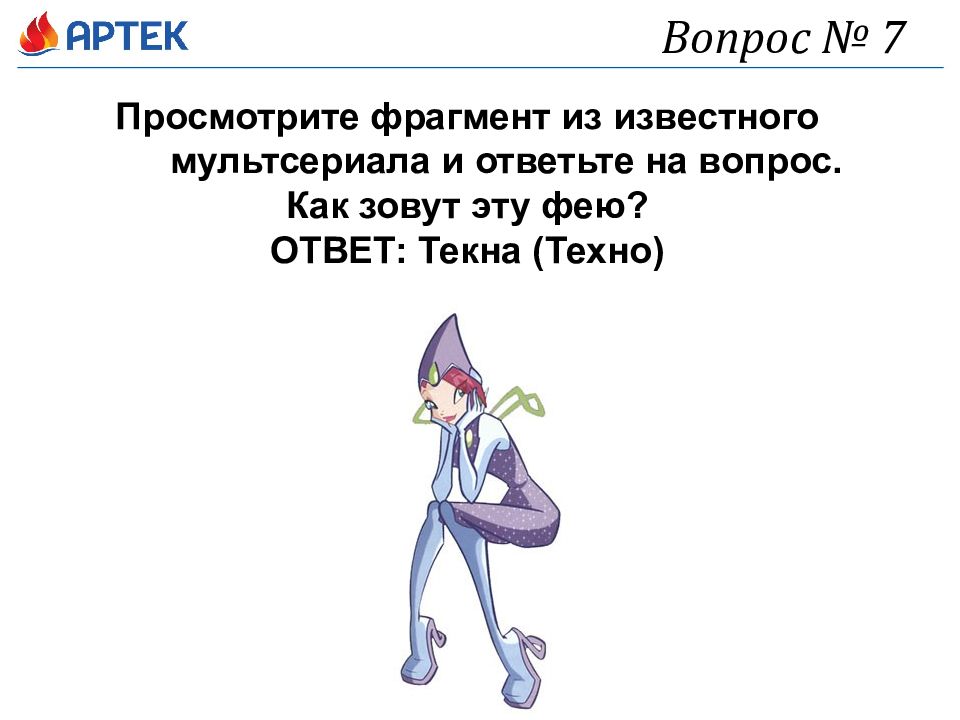 АРТЕК

Вопрос № 7

Просмотрите фрагмент из известного мультсериала и ответьте на вопрос.
Как зовут эту фею?
ОТВЕТ: Текна (Техно)